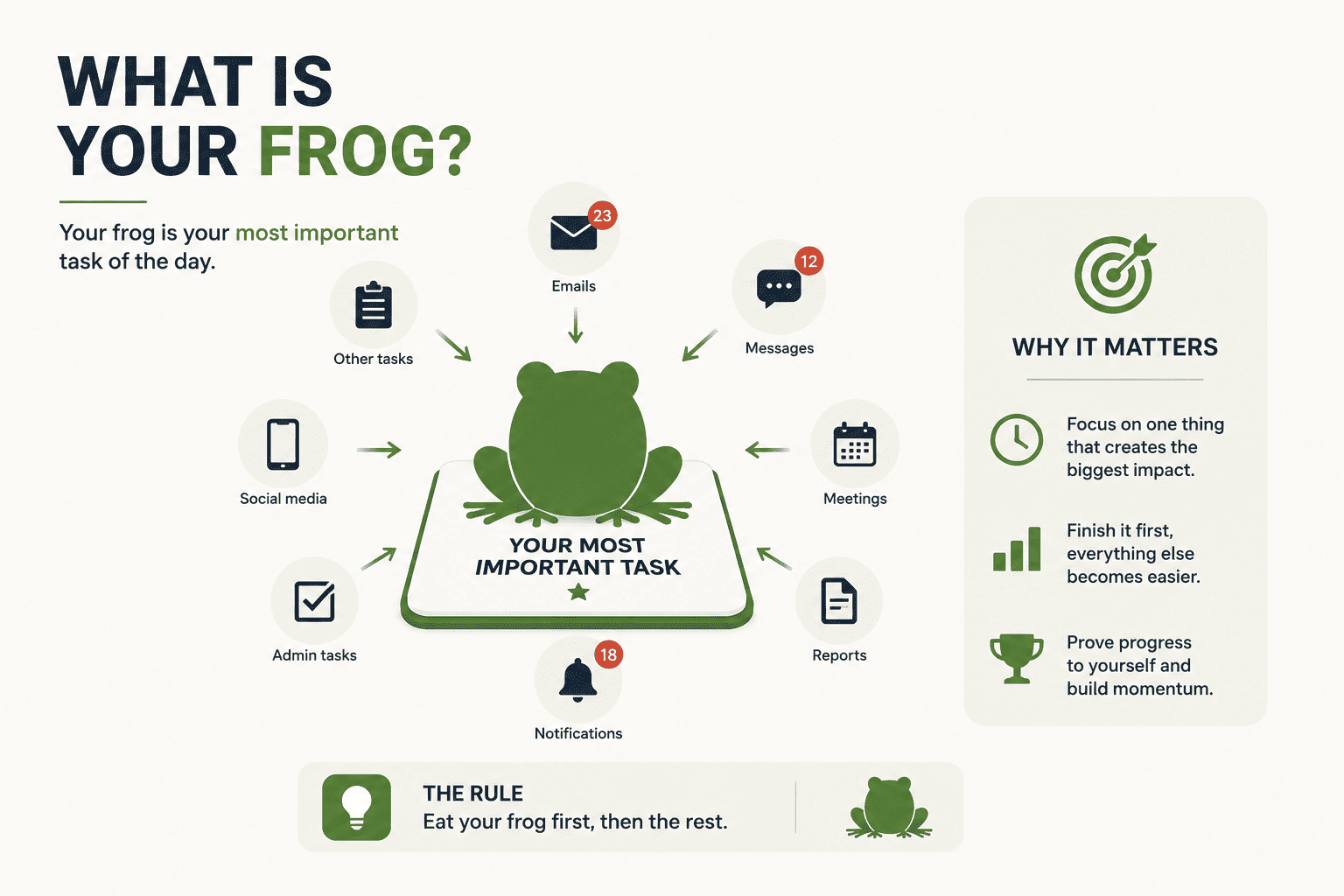 WHAT IS
YOUR FROG?

Your frog is your most important task of the day.

23
Emails

12
Messages

Other tasks

Social media

Meetings

YOUR MOST
IMPORTANT TASK

Admin tasks

Reports

18
Notifications

WHY IT MATTERS

Focus on one thing that creates the biggest impact.

Finish it first, everything else becomes easier.

Prove progress to yourself and build momentum.

THE RULE
Eat your frog first, then the rest.